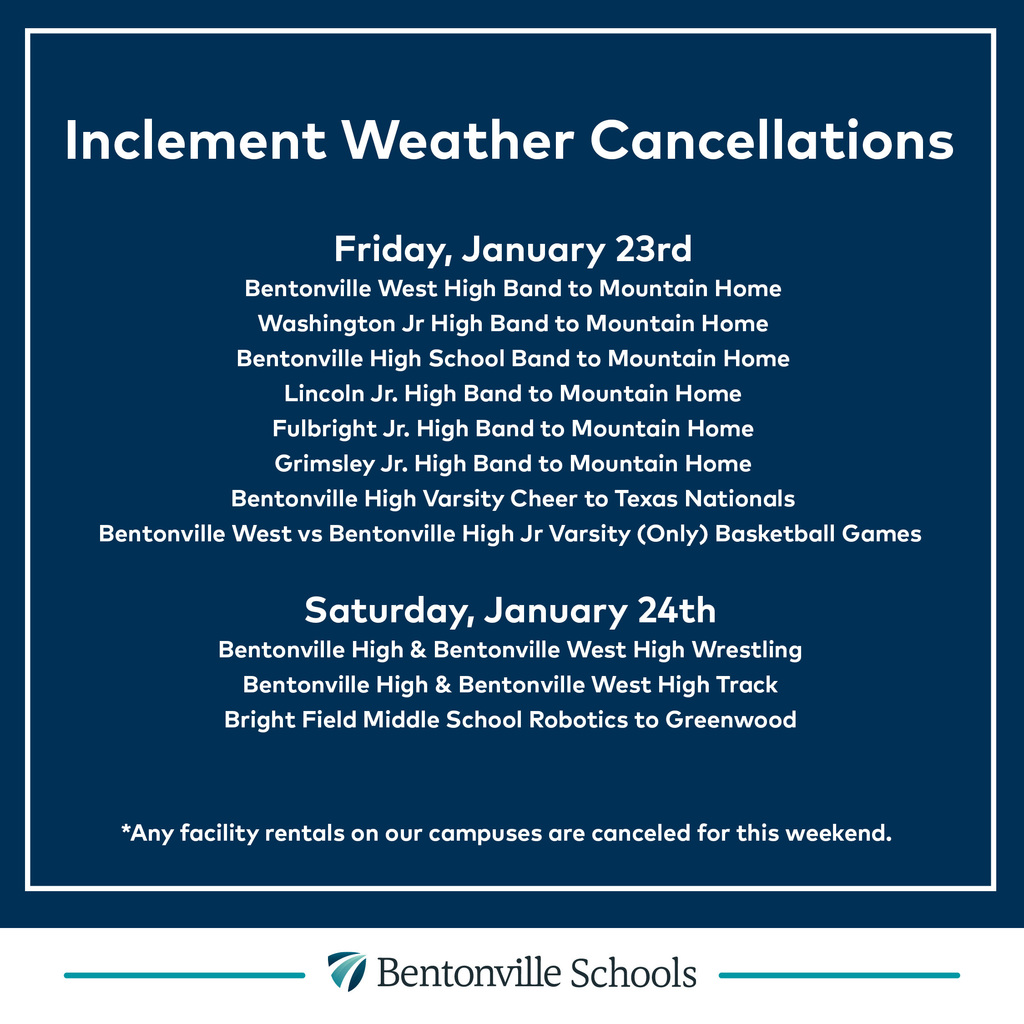 Inclement Weather Cancellations

Friday, January 23rd
Bentonville West High Band to Mountain Home
Washington Jr High Band to Mountain Home
Bentonville High School Band to Mountain Home
Lincoln Jr. High Band to Mountain Home
Fulbright Jr. High Band to Mountain Home
Grimsley Jr. High Band to Mountain Home
Bentonville High Varsity Cheer to Texas Nationals
Bentonville West vs Bentonville High Jr Varsity (Only) Basketball Games

Saturday, January 24th
Bentonville High & Bentonville West High Wrestling
Bentonville High & Bentonville West High Track
Bright Field Middle School Robotics to Greenwood

*Any facility rentals on our campuses are canceled for this weekend.

Bentonville Schools